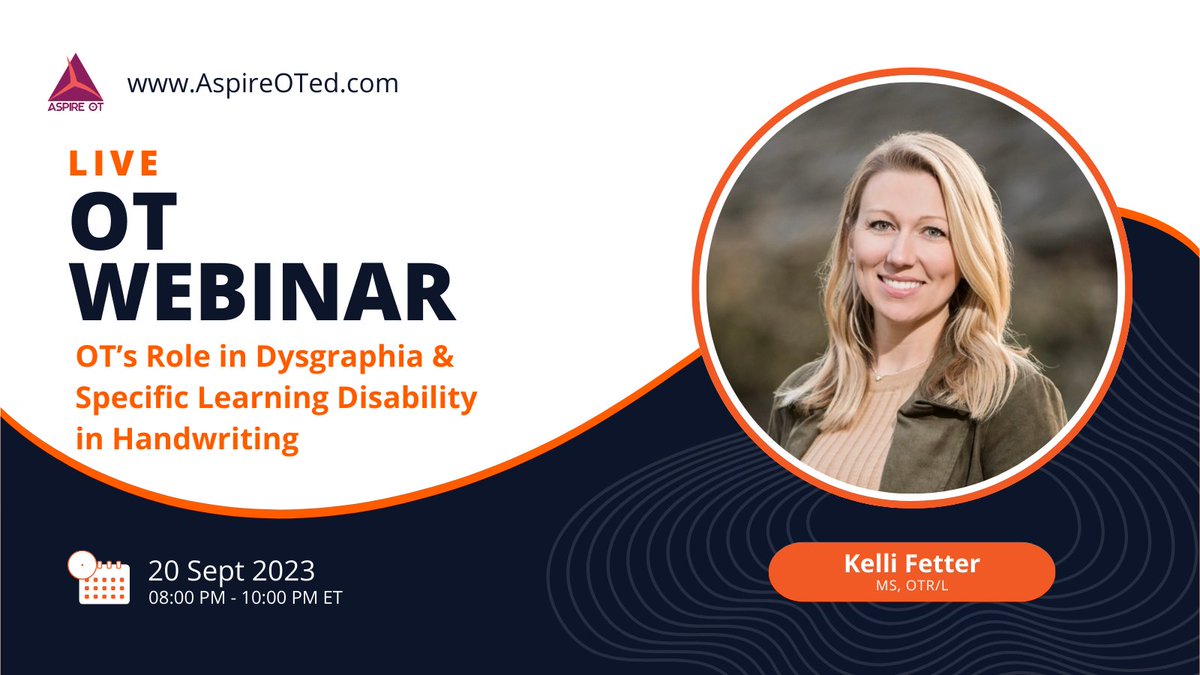 ASPIRE OT

www.AspireOTed.com

LIVE

OT

WEBINAR

OT's Role in Dysgraphia & Specific Learning Disability in Handwriting

20 Sept 2023
08:00 PM - 10:00 PM ET

Kelli Fetter
MS, OTR/L